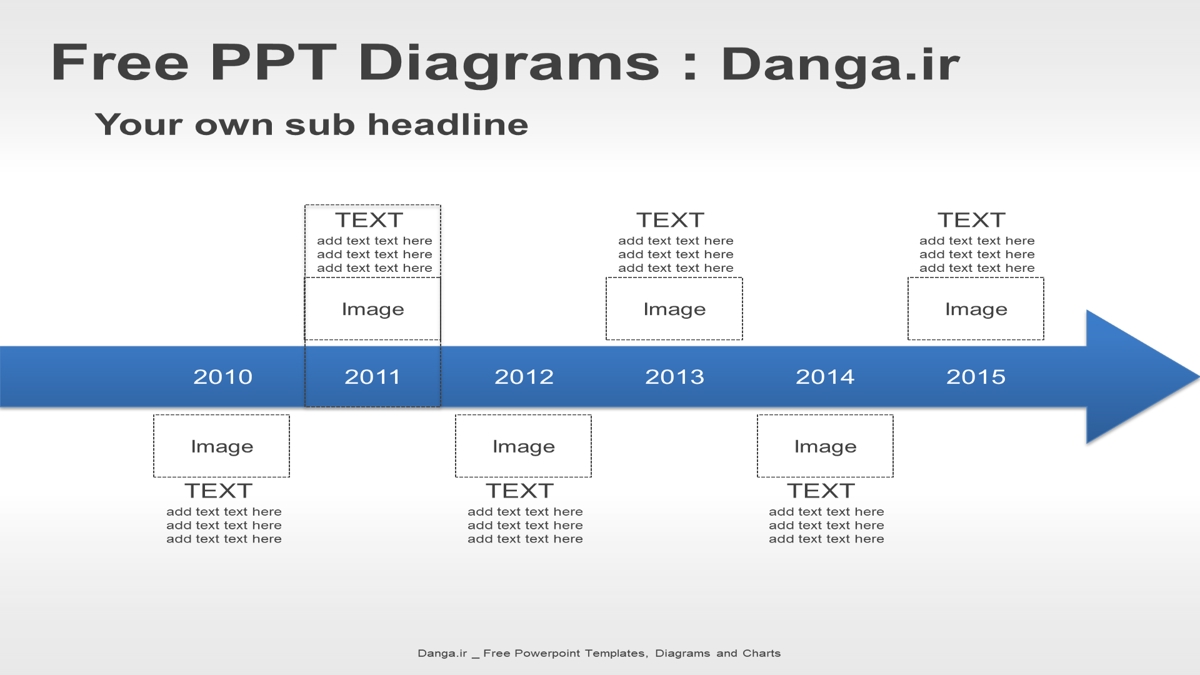 Free PPT Diagrams : Danga.ir

Your own sub headline

TEXT
add text text here
add text text here
add text text here

Image

TEXT
add text text here
add text text here
add text text here

Image

TEXT
add text text here
add text text here
add text text here

Image

2010 2011 2012 2013 2014 2015

Image

TEXT
add text text here
add text text here
add text text here

Image

TEXT
add text text here
add text text here
add text text here

Image

TEXT
add text text here
add text text here
add text text here

Danga.ir _ Free Powerpoint Templates, Diagrams and Charts